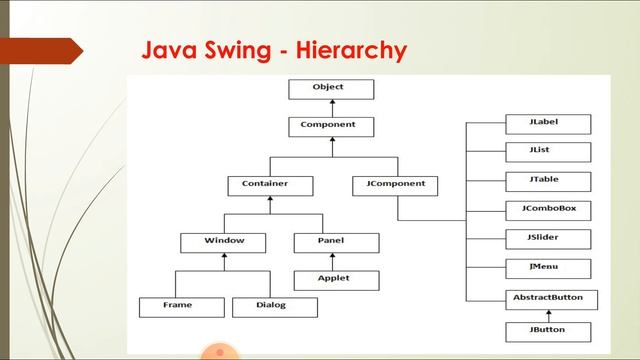 Java Swing - Hierarchy

Object

Component

Container

JComponent

Window

Panel

Applet

Frame

Dialog

JLabel

JList

JTable

JComboBox

JSlider

JMenu

AbstractButton

JButton